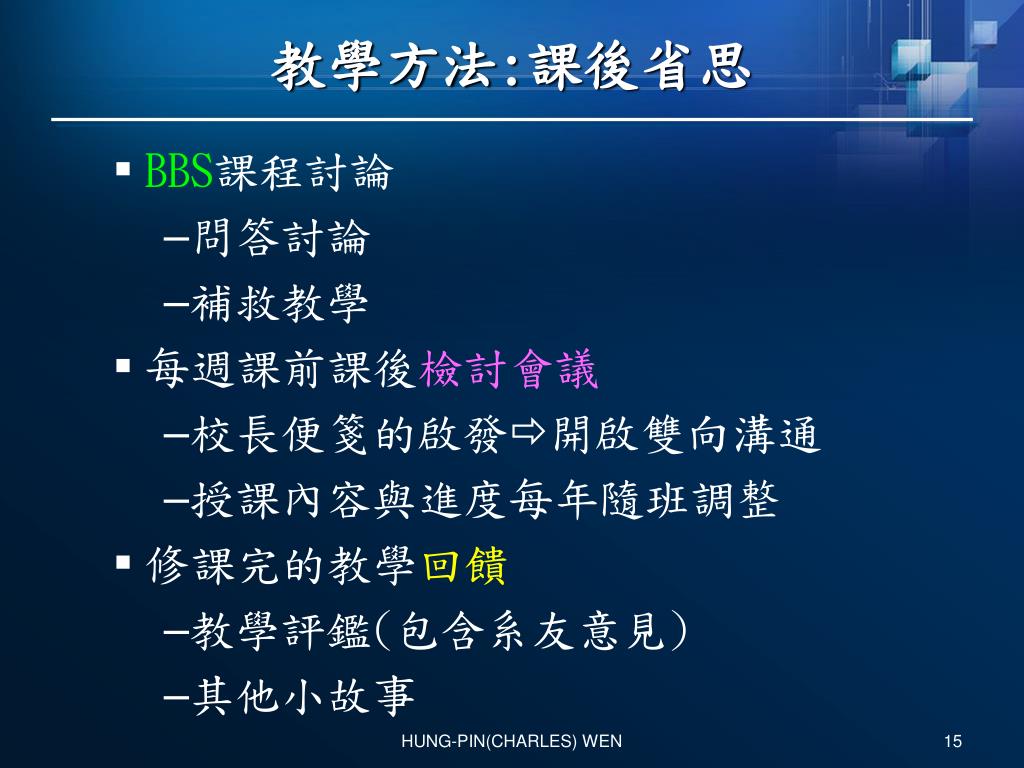 教學方法:課後省思

▪ BBS課程討論
–問答討論
–補救教學
▪ 每週課前課後檢討會議
–校長便箋的啟發⇨開啟雙向溝通
–授課內容與進度每年隨班調整
▪ 修課完的教學回饋
–教學評鑑(包含系友意見)
–其他小故事

HUNG-PIN(CHARLES) WEN

15